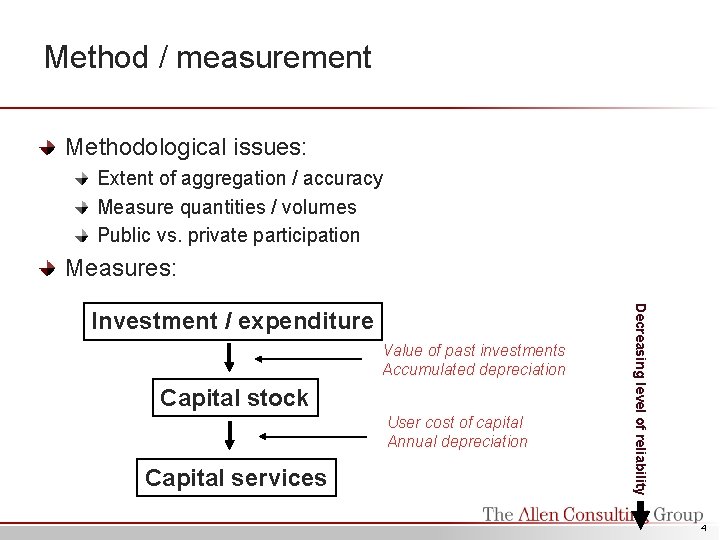 Method / measurement

Methodological issues:

Extent of aggregation / accuracy

Measure quantities / volumes

Public vs. private participation

Measures:

Investment / expenditure

Value of past investments
Accumulated depreciation

Capital stock

User cost of capital
Annual depreciation

Capital services

Decreasing level of reliability

The Allen Consulting Group

4